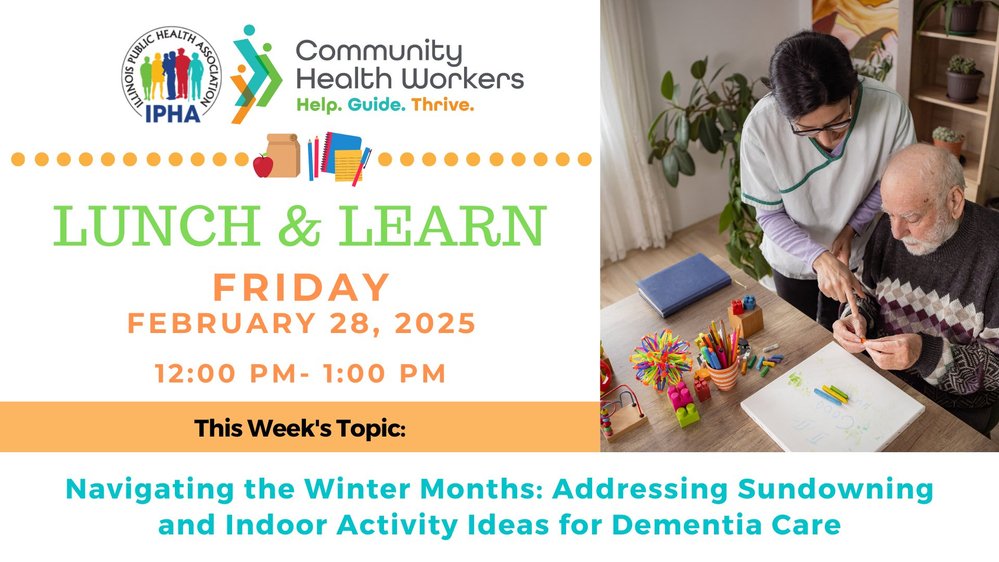 ILLINOIS PUBLIC HEALTH ASSOCIATION
IPHA

Community Health Workers
Help. Guide. Thrive.

LUNCH & LEARN

FRIDAY
FEBRUARY 28, 2025

12:00 PM- 1:00 PM

This Week's Topic:

Navigating the Winter Months: Addressing Sundowning and Indoor Activity Ideas for Dementia Care